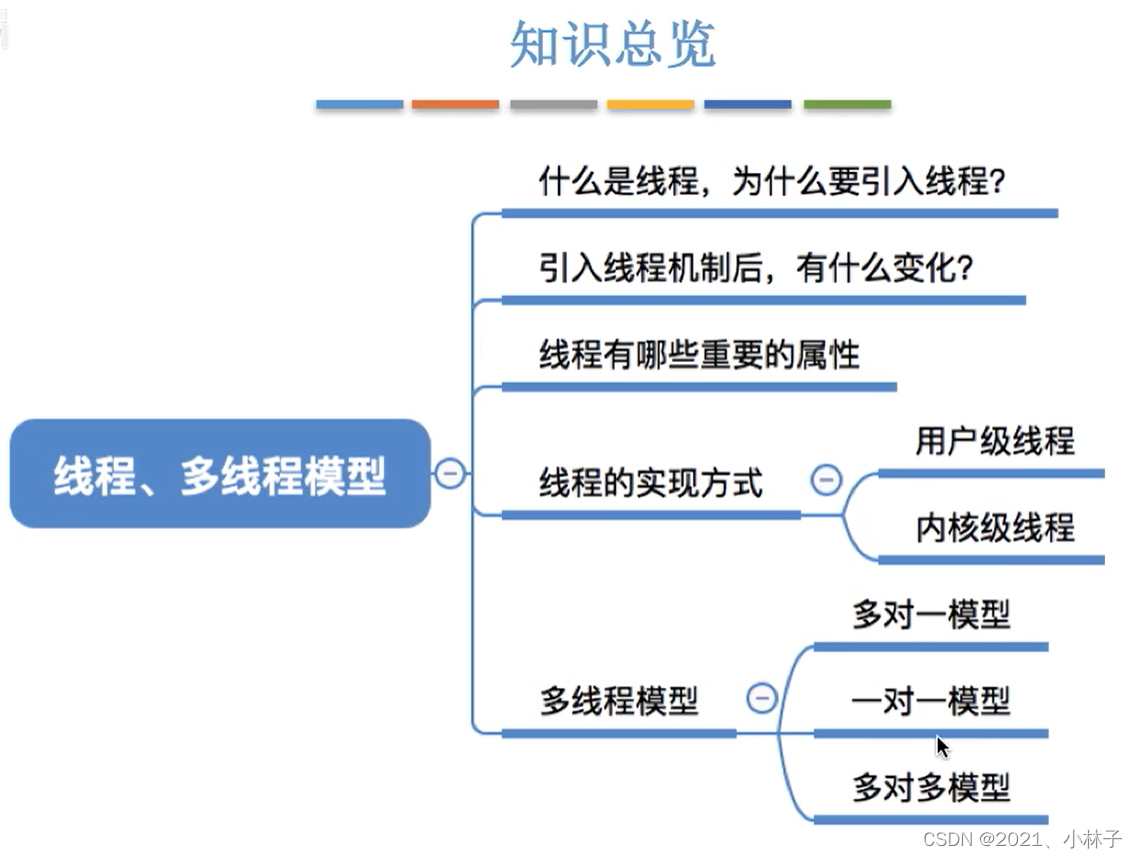 知识总览

线程、多线程模型

什么是线程，为什么要引入线程?

引入线程机制后，有什么变化?

线程有哪些重要的属性

线程的实现方式

用户级线程

内核级线程

多线程模型

多对一模型

一对一模型

多对多模型

CSDN @2021、小林子